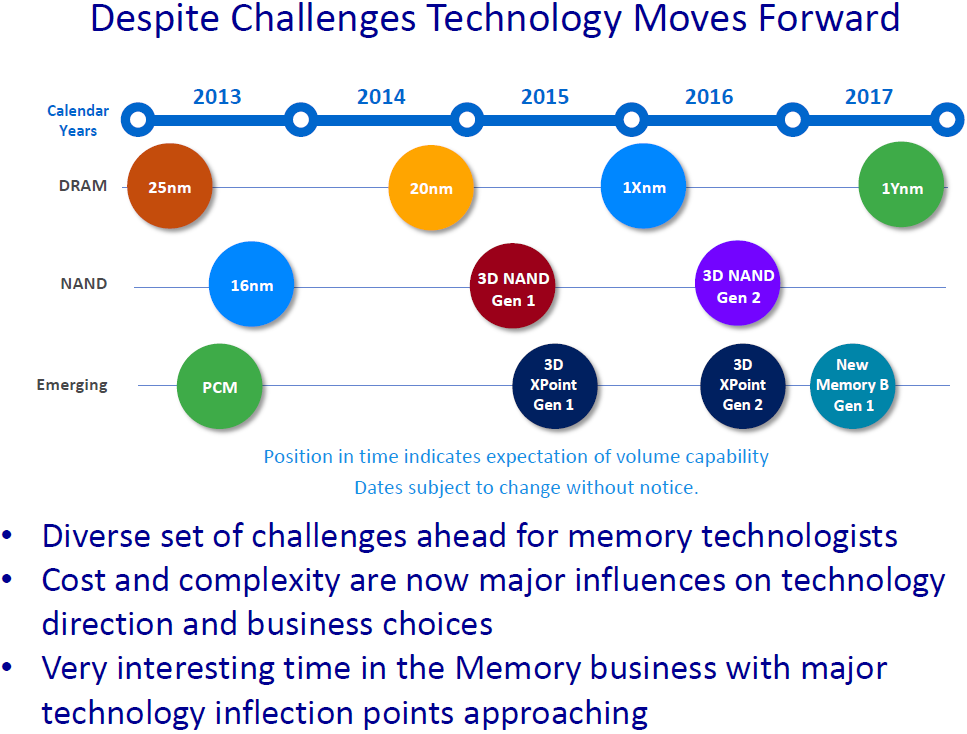 Despite Challenges Technology Moves Forward

Calendar Years

2013 2014 2015 2016 2017

DRAM

25nm

20nm

1Xnm

1Ynm

NAND

16nm

3D NAND Gen 1

3D NAND Gen 2

Emerging

PCM

3D XPoint Gen 1

3D XPoint Gen 2

New Memory B Gen 1

Position in time indicates expectation of volume capability

Dates subject to change without notice.

• Diverse set of challenges ahead for memory technologists
• Cost and complexity are now major influences on technology direction and business choices
• Very interesting time in the Memory business with major technology inflection points approaching